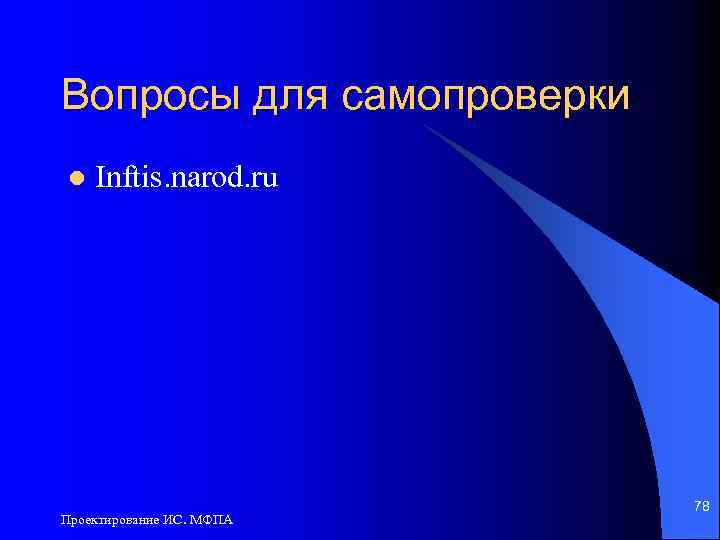 Вопросы для самопроверки

Inftis.narod.ru

Проектирование ИС. МФПА

78